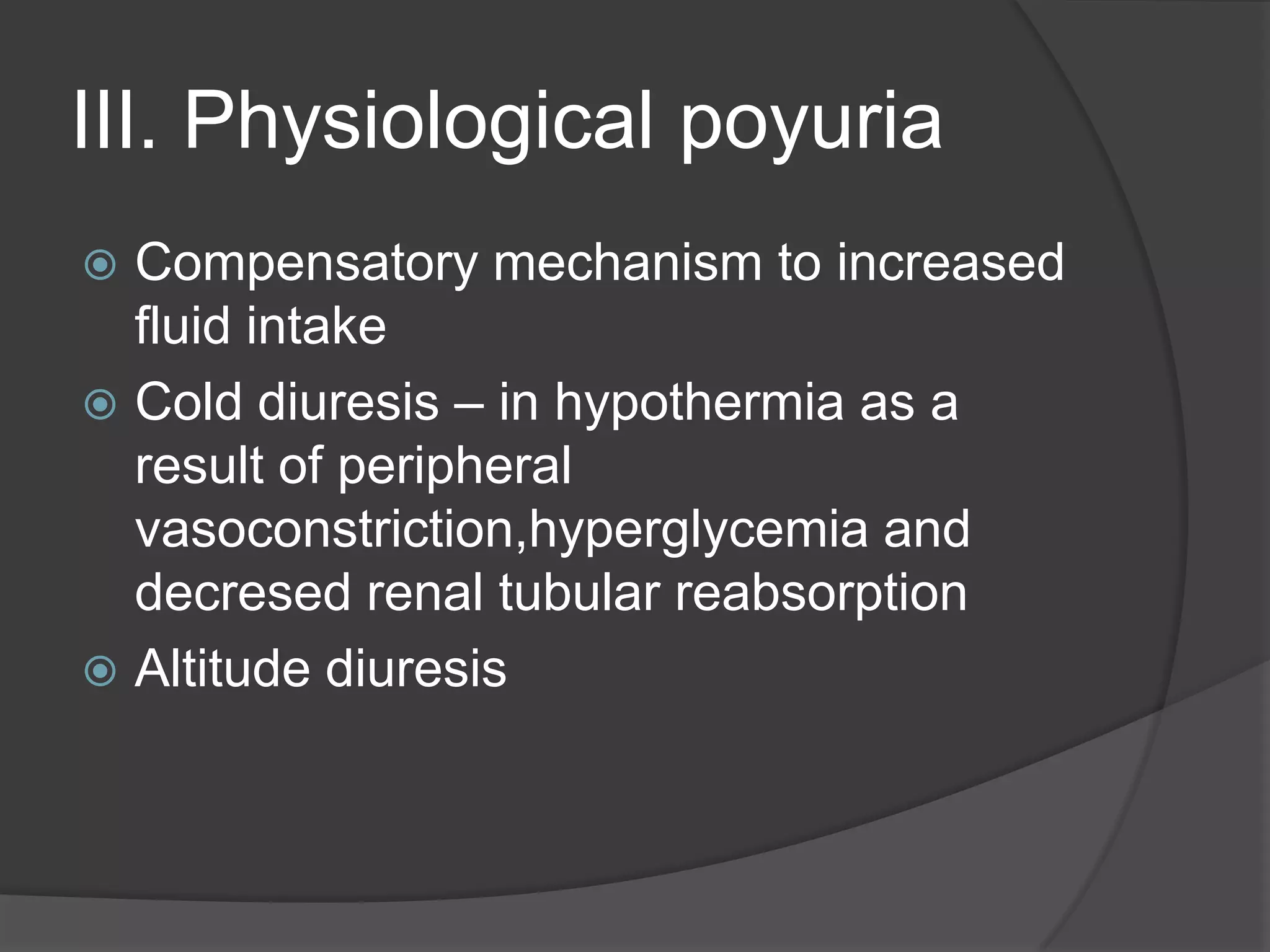 III. Physiological poyuria

Compensatory mechanism to increased fluid intake

Cold diuresis – in hypothermia as a result of peripheral vasoconstriction,hyperglycemia and decresed renal tubular reabsorption

Altitude diuresis